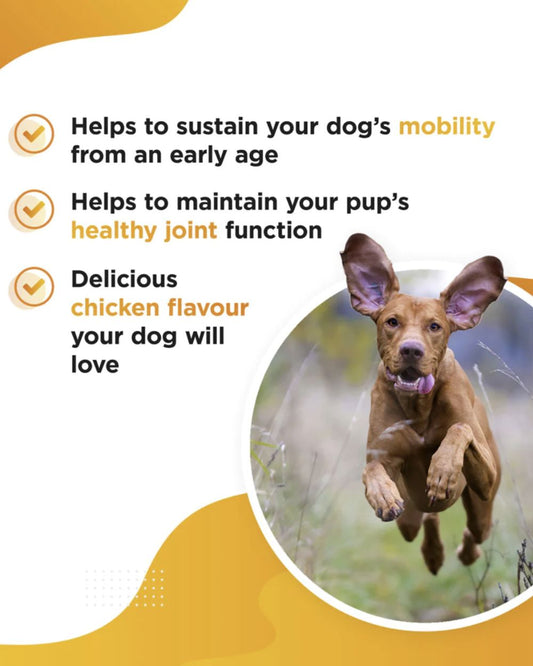 Helps to sustain your dog's mobility from an early age

Helps to maintain your pup's healthy joint function

Delicious chicken flavour your dog will love